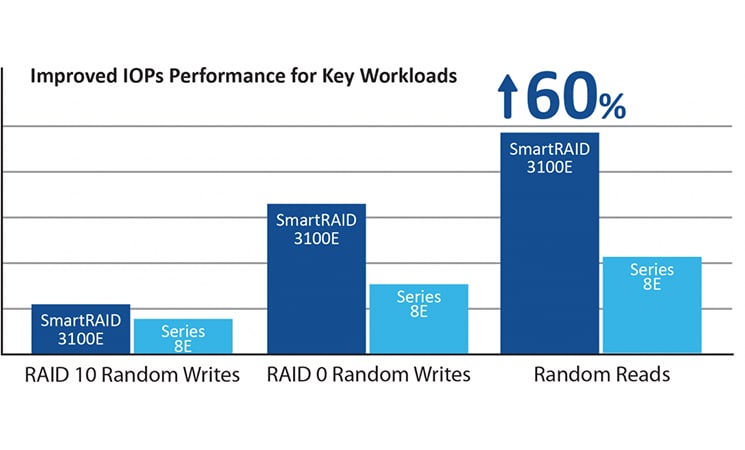 Improved IOPs Performance for Key Workloads

60%

SmartRAID 3100E

Series 8E

RAID 10 Random Writes

SmartRAID 3100E

Series 8E

RAID 0 Random Writes

SmartRAID 3100E

Series 8E

Random Reads